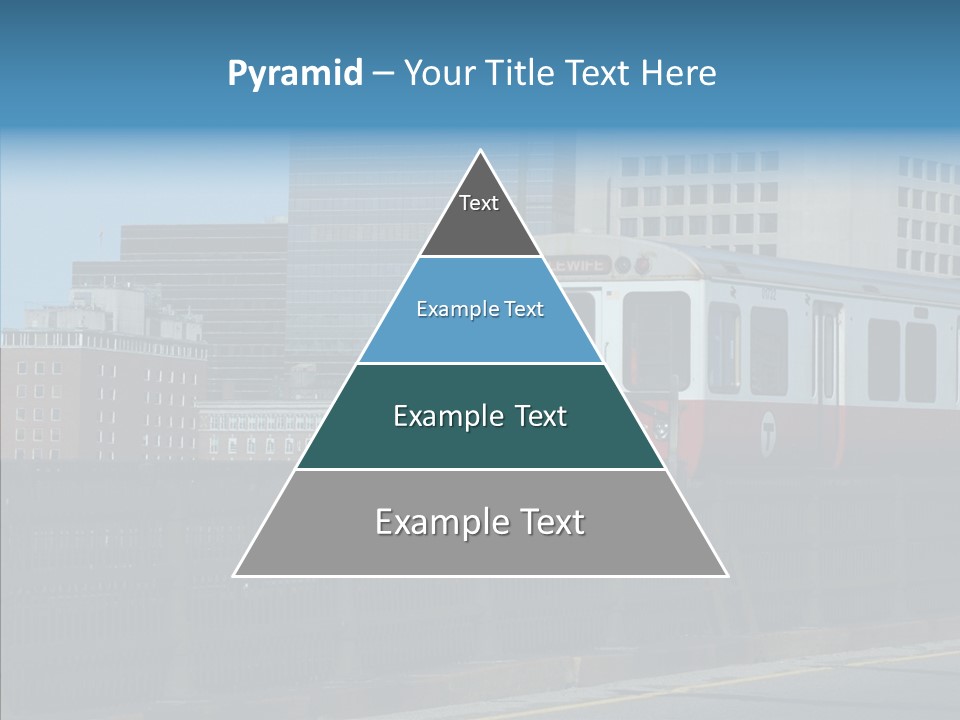 Pyramid – Your Title Text Here

Text

Example Text

Example Text

Example Text